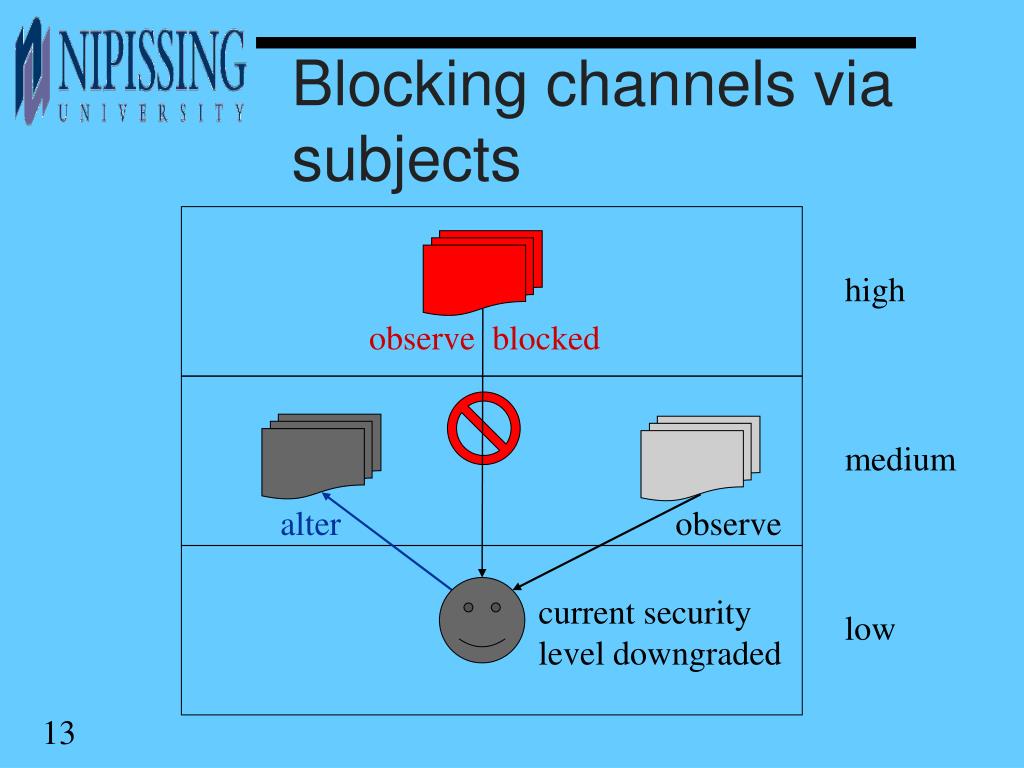 NIPISSING
UNIVERSITY

Blocking channels via subjects

observe blocked

high

alter

observe

medium

current security level downgraded

low

13